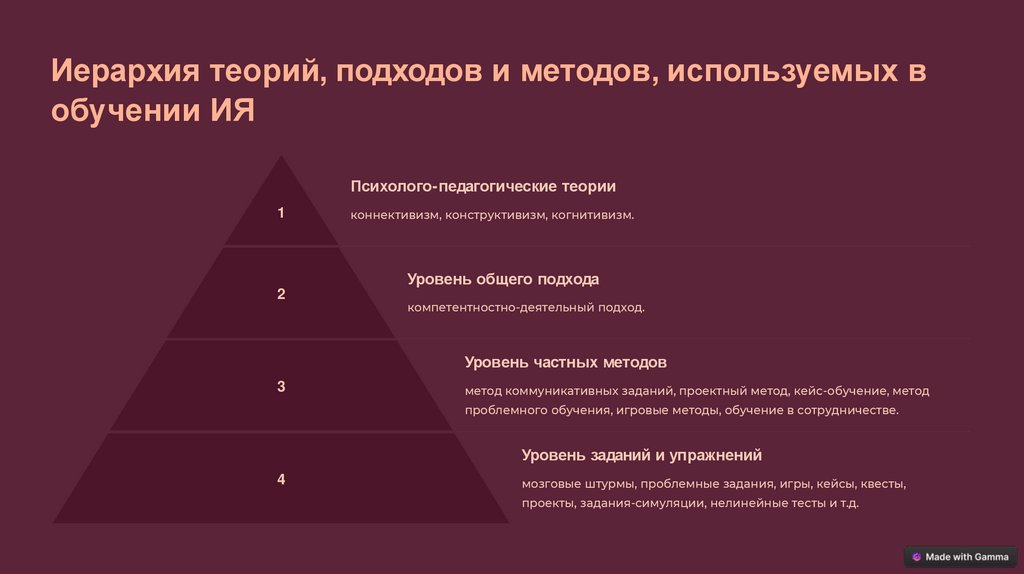 Иерархия теорий, подходов и методов, используемых в обучении ИЯ

1

Психолого-педагогические теории

коннективизм, конструктивизм, когнитивизм.

2

Уровень общего подхода

компетентностно-деятельный подход.

3

Уровень частных методов

метод коммуникативных заданий, проектный метод, кейс-обучение, метод проблемного обучения, игровые методы, обучение в сотрудничестве.

4

Уровень заданий и упражнений

мозговые штурмы, проблемные задания, игры, кейсы, квесты, проекты, задания-симуляции, нелинейные тесты и т.д.

Made with Gamma